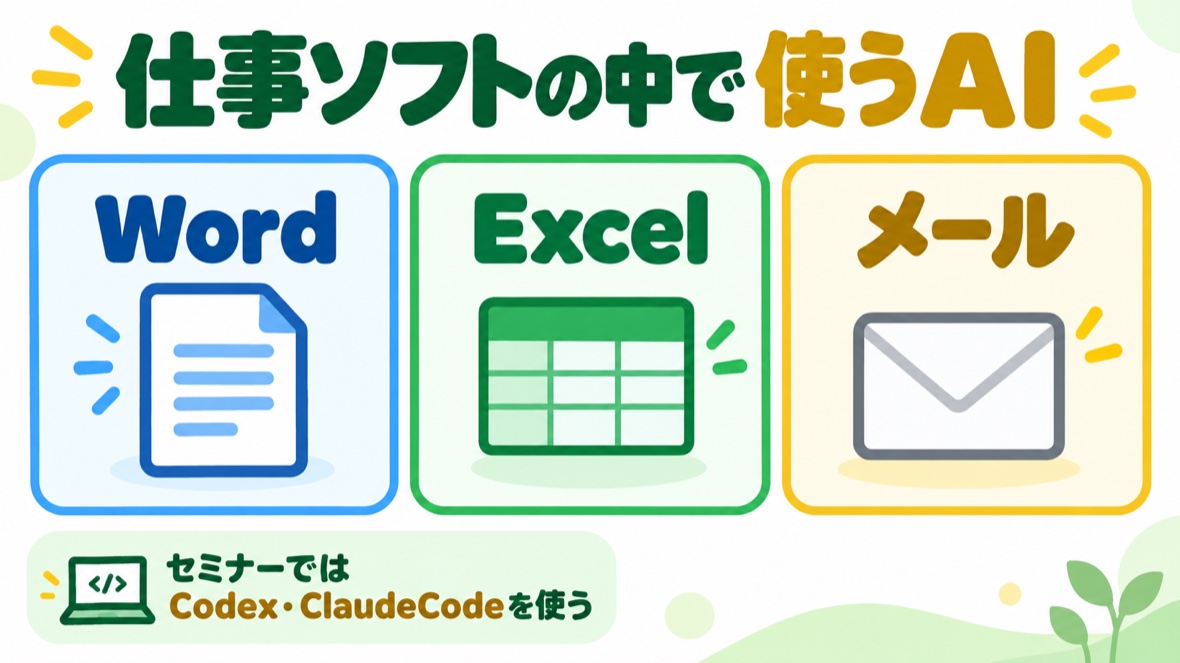 仕事ソフトの中で使うAI

Word

Excel

メール

</>

セミナーでは
Codex・ClaudeCodeを使う